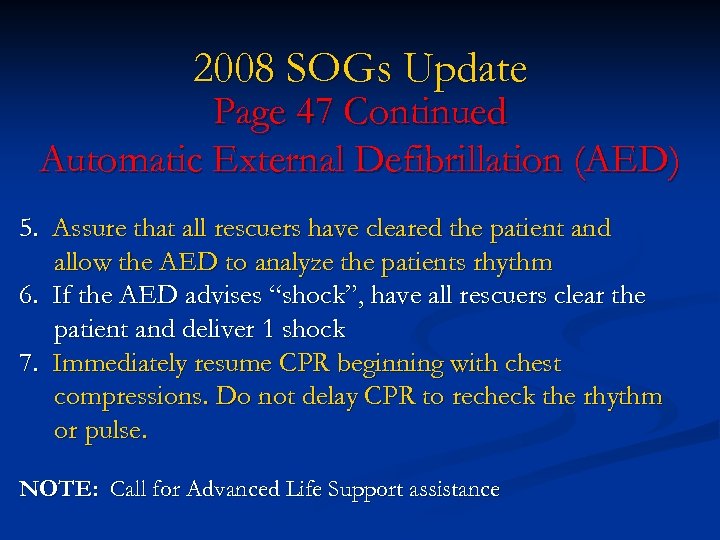 2008 SOGs Update
Page 47 Continued
Automatic External Defibrillation (AED)

5. Assure that all rescuers have cleared the patient and allow the AED to analyze the patients rhythm
6. If the AED advises “shock”, have all rescuers clear the patient and deliver 1 shock
7. Immediately resume CPR beginning with chest compressions. Do not delay CPR to recheck the rhythm or pulse.

NOTE: Call for Advanced Life Support assistance